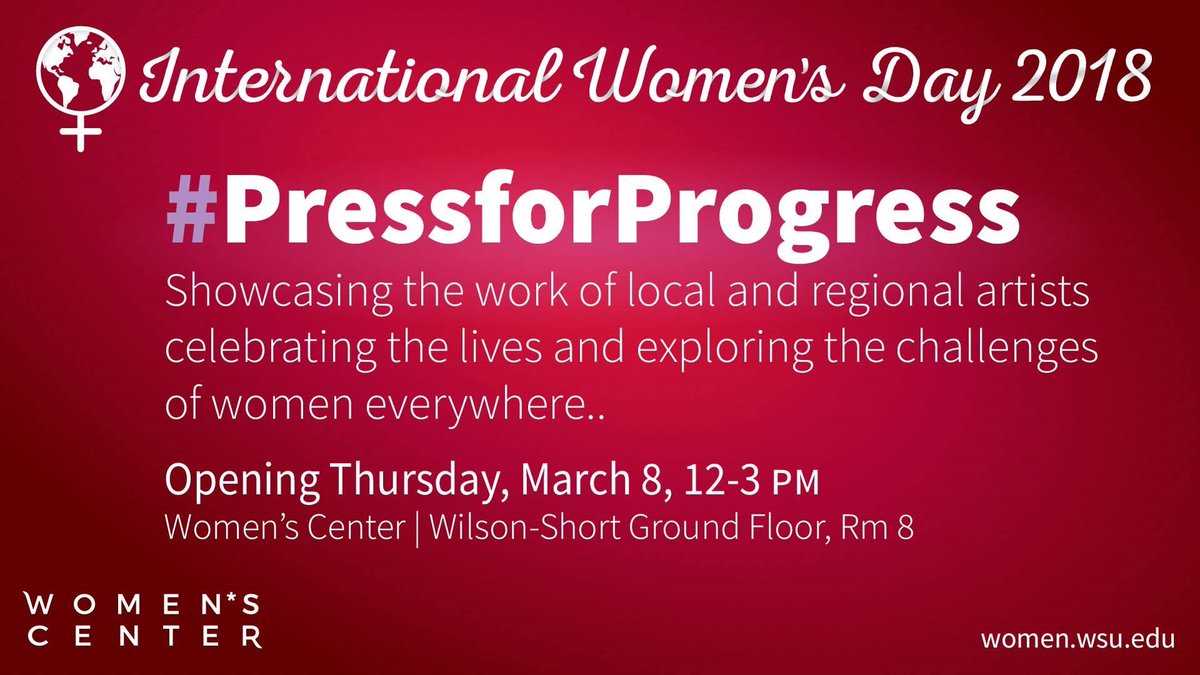 International Women's Day 2018

#PressforProgress

Showcasing the work of local and regional artists celebrating the lives and exploring the challenges of women everywhere..

Opening Thursday, March 8, 12-3 PM

Women's Center | Wilson-Short Ground Floor, Rm 8

WOMEN*S CENTER

women.wsu.edu